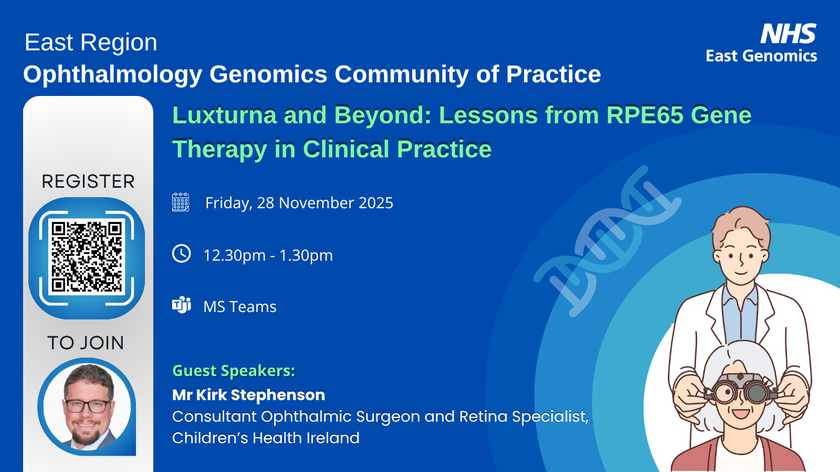 East Region
Ophthalmology Genomics Community of Practice

NHS
East Genomics

REGISTER

TO JOIN

Luxturna and Beyond: Lessons from RPE65 Gene Therapy in Clinical Practice

Friday, 28 November 2025

12.30pm - 1.30pm

MS Teams

Guest Speakers:
Mr Kirk Stephenson
Consultant Ophthalmic Surgeon and Retina Specialist, Children's Health Ireland